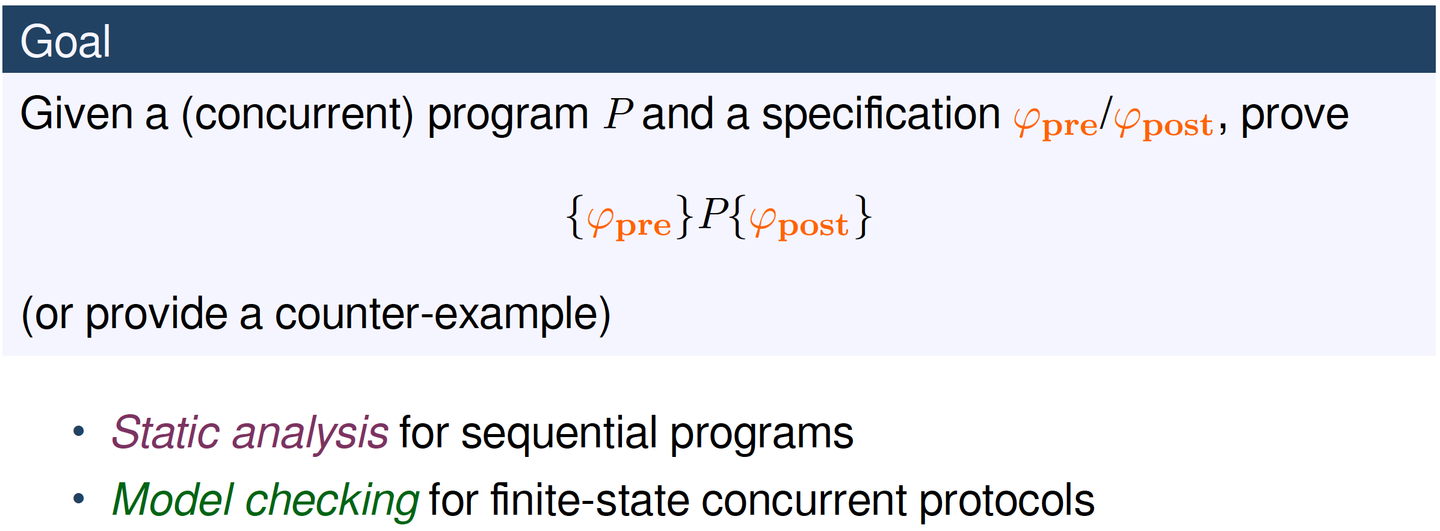 Goal

Given a (concurrent) program $P$ and a specification $\varphi_{\mathbf{pre}}/\varphi_{\mathbf{post}}$, prove

$\{\varphi_{\mathbf{pre}}\}P\{\varphi_{\mathbf{post}}\}$

(or provide a counter-example)

• Static analysis for sequential programs
• Model checking for finite-state concurrent protocols